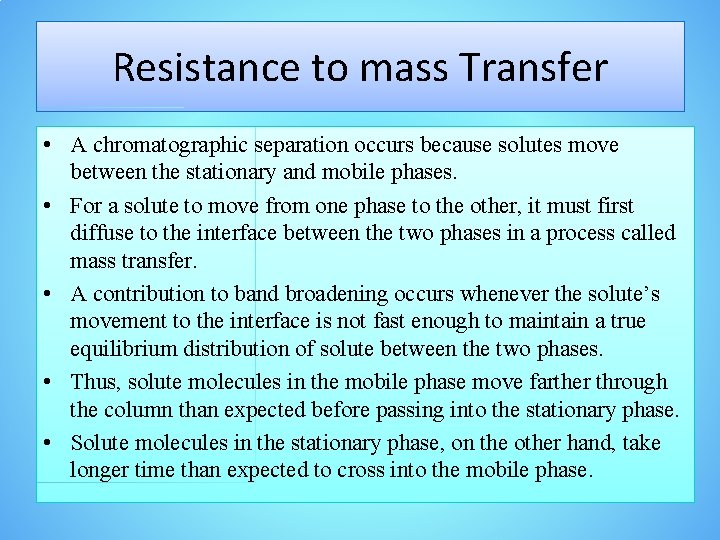 Resistance to mass Transfer

• A chromatographic separation occurs because solutes move between the stationary and mobile phases.

• For a solute to move from one phase to the other, it must first diffuse to the interface between the two phases in a process called mass transfer.

• A contribution to band broadening occurs whenever the solute's movement to the interface is not fast enough to maintain a true equilibrium distribution of solute between the two phases.

• Thus, solute molecules in the mobile phase move farther through the column than expected before passing into the stationary phase.

• Solute molecules in the stationary phase, on the other hand, take longer time than expected to cross into the mobile phase.